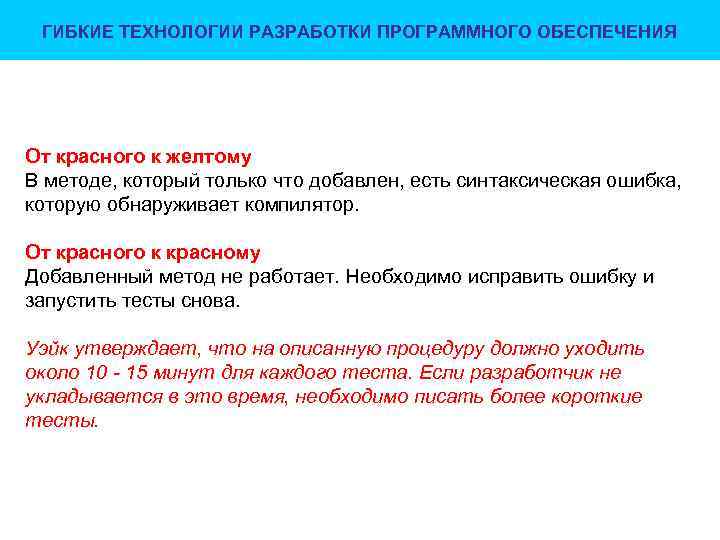 ГИБКИЕ ТЕХНОЛОГИИ РАЗРАБОТКИ ПРОГРАММНОГО ОБЕСПЕЧЕНИЯ

От красного к желтому
В методе, который только что добавлен, есть синтаксическая ошибка, которую обнаруживает компилятор.

От красного к красному
Добавленный метод не работает. Необходимо исправить ошибку и запустить тесты снова.

Уэйк утверждает, что на описанную процедуру должно уходить около 10 - 15 минут для каждого теста. Если разработчик не укладывается в это время, необходимо писать более короткие тесты.